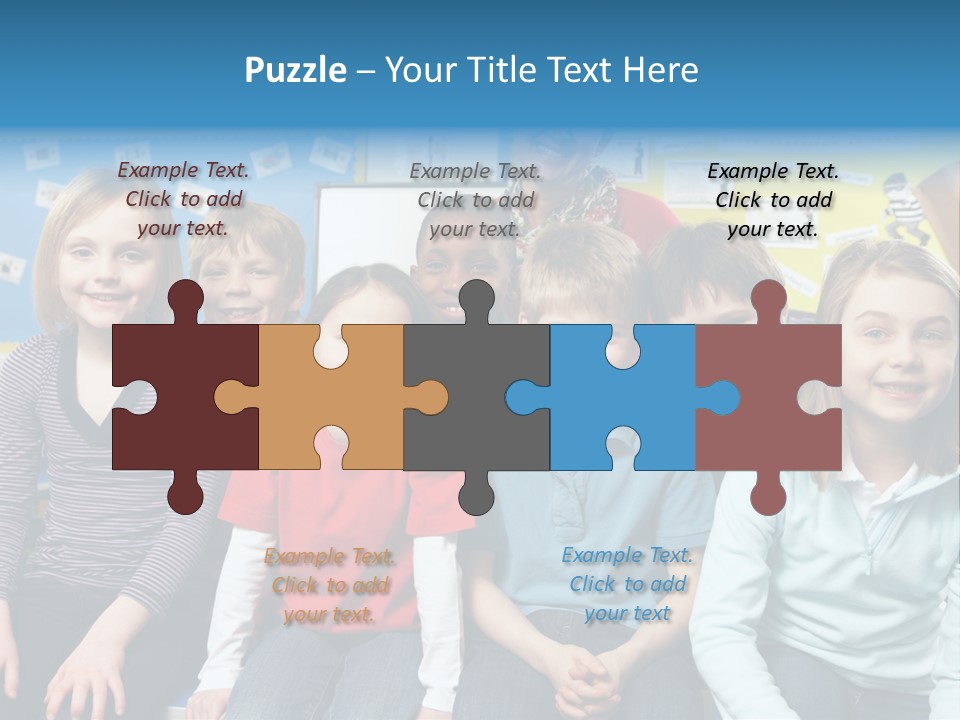 Puzzle – Your Title Text Here

Example Text. Click to add your text.

Example Text. Click to add your text.

Example Text. Click to add your text.

Example Text. Click to add your text.

Example Text. Click to add your text